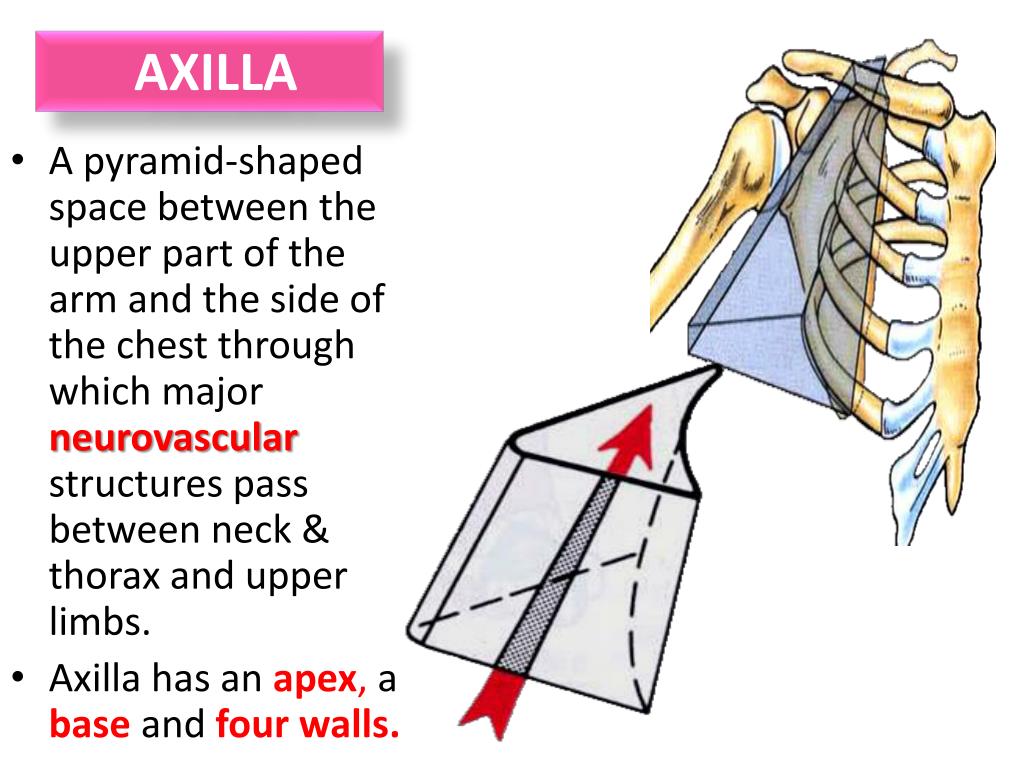 AXILLA

• A pyramid-shaped space between the upper part of the arm and the side of the chest through which major neurovascular structures pass between neck & thorax and upper limbs.
• Axilla has an apex, a base and four walls.